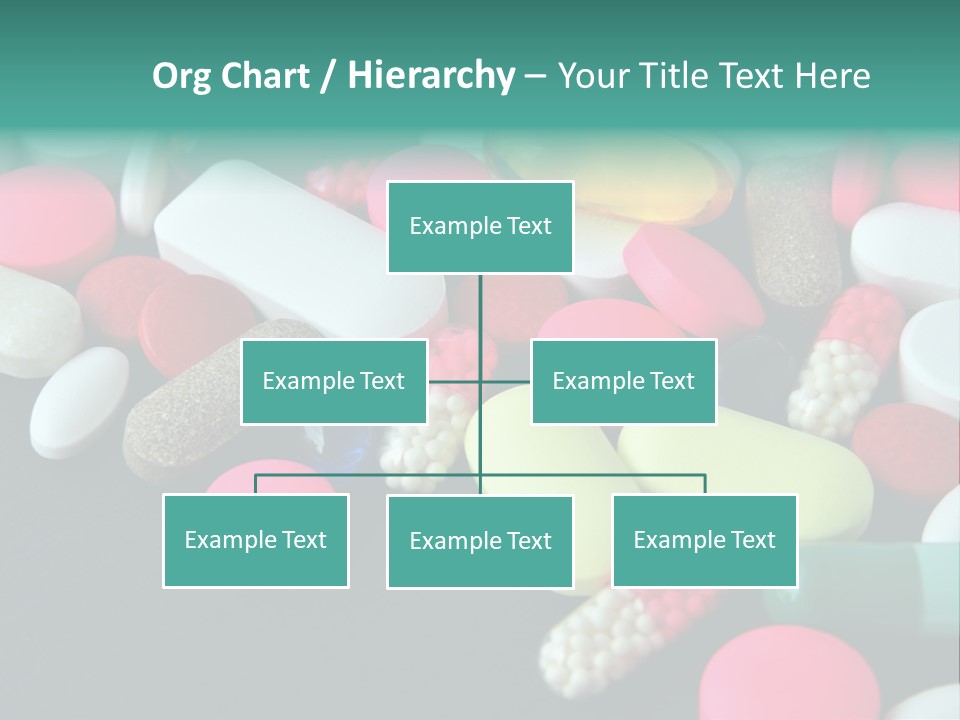 Org Chart / Hierarchy – Your Title Text Here

Example Text

Example Text

Example Text

Example Text

Example Text

Example Text